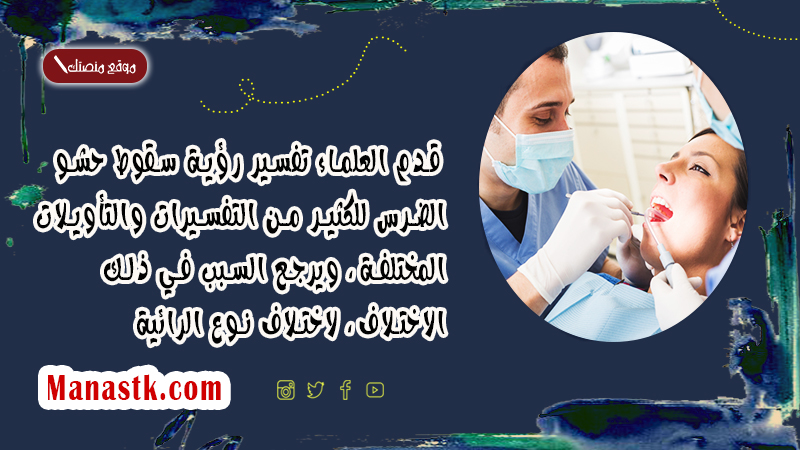 موقع منصتك

قدم العلماء تفسير رؤية سقوط حشو الضرس للكثير من التفسيرات والتأويلات المختلفة، ويرجع السبب في ذلك الاختلاف، لاختلاف نوع الرائية

Manastk.com